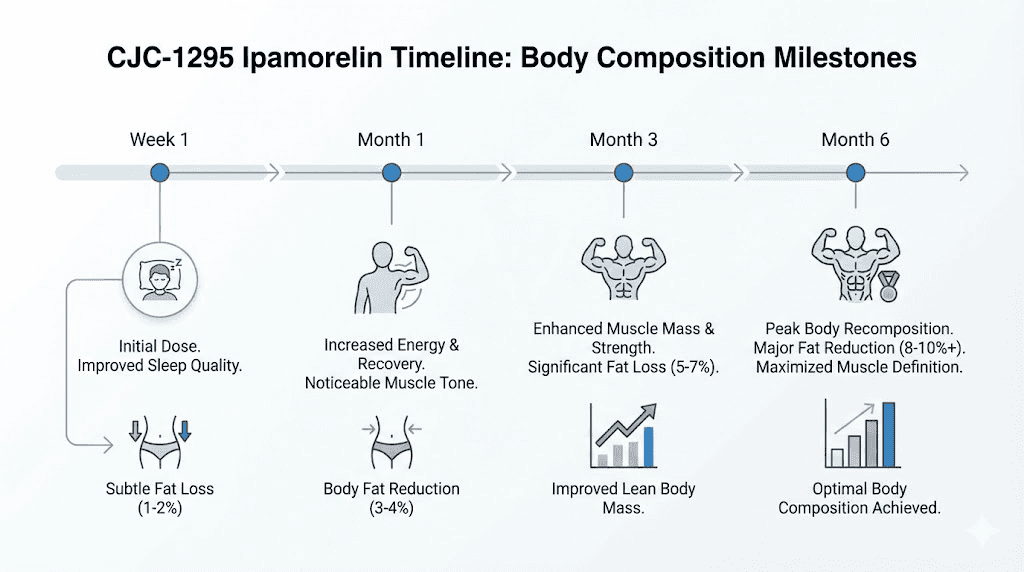 CJC-1295 Ipamorelin Timeline: Body Composition Milestones

Week 1

Initial Dose.
Improved Sleep Quality.

Subtle Fat Loss
(1-2%)

Month 1

Increased Energy &
Recovery.
Noticeable Muscle Tone.

Body Fat Reduction
(3-4%)

Month 3

Enhanced Muscle Mass &
Strength.
Significant Fat Loss (5-7%).

Improved Lean Body
Mass.

Month 6

Peak Body Recomposition.
Major Fat Reduction (8-10%+).
Maximized Muscle Definition.

Optimal Body
Composition Achieved.